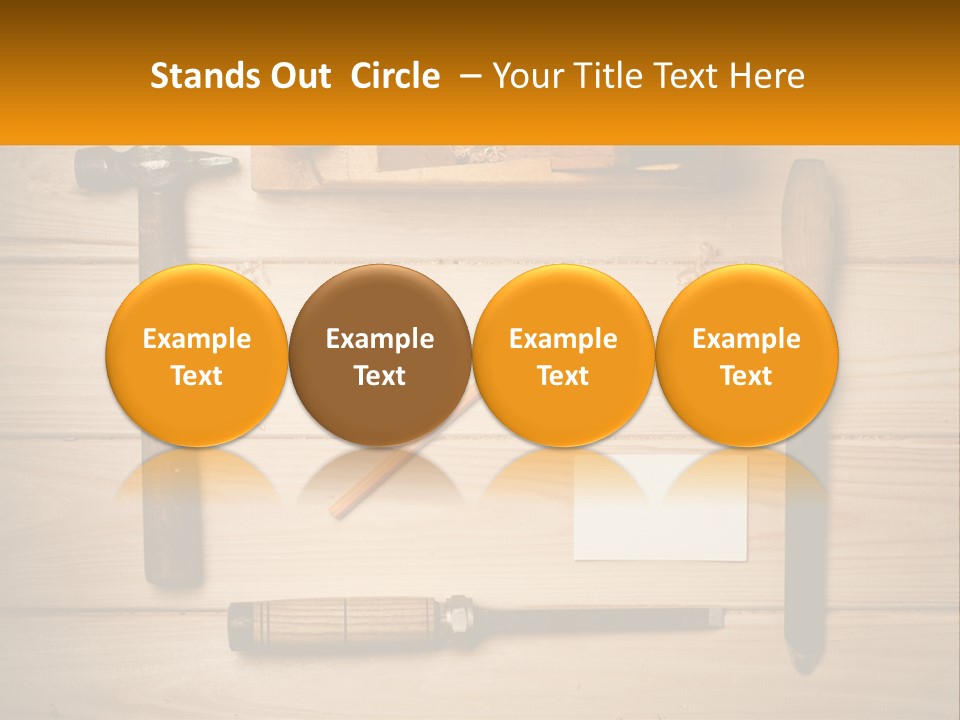 Stands Out Circle – Your Title Text Here

Example Text

Example Text

Example Text

Example Text